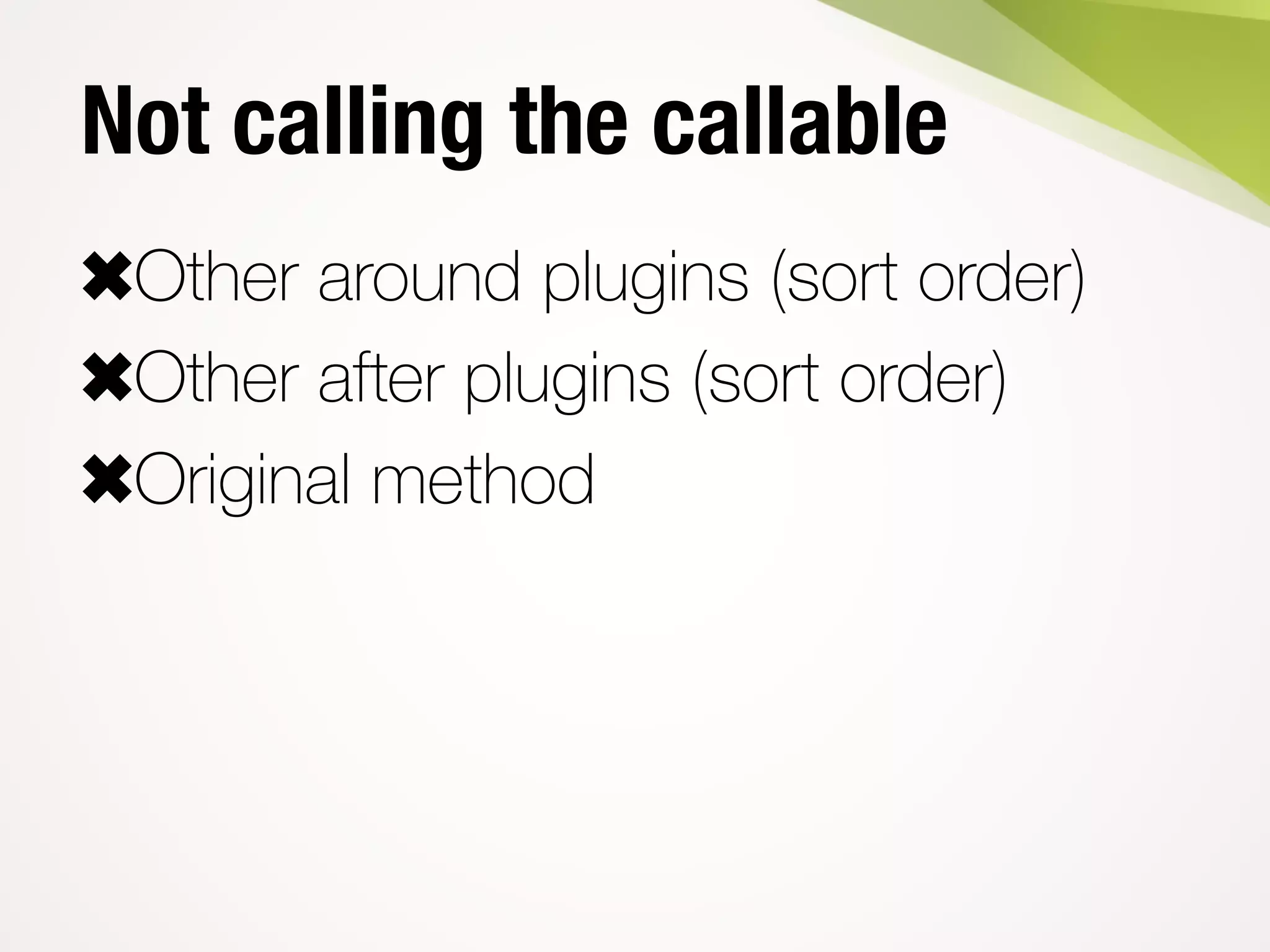 Not calling the callable

✖Other around plugins (sort order)

✖Other after plugins (sort order)

✖Original method